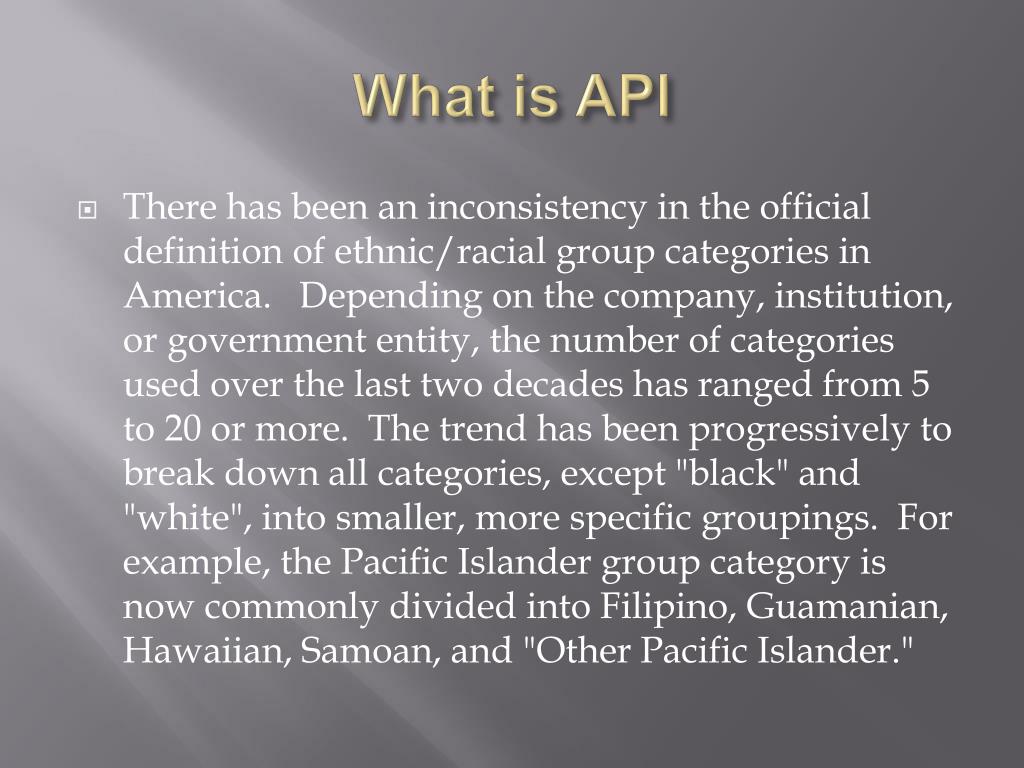 What is API

There has been an inconsistency in the official definition of ethnic/racial group categories in America. Depending on the company, institution, or government entity, the number of categories used over the last two decades has ranged from 5 to 20 or more. The trend has been progressively to break down all categories, except "black" and "white", into smaller, more specific groupings. For example, the Pacific Islander group category is now commonly divided into Filipino, Guamanian, Hawaiian, Samoan, and "Other Pacific Islander."